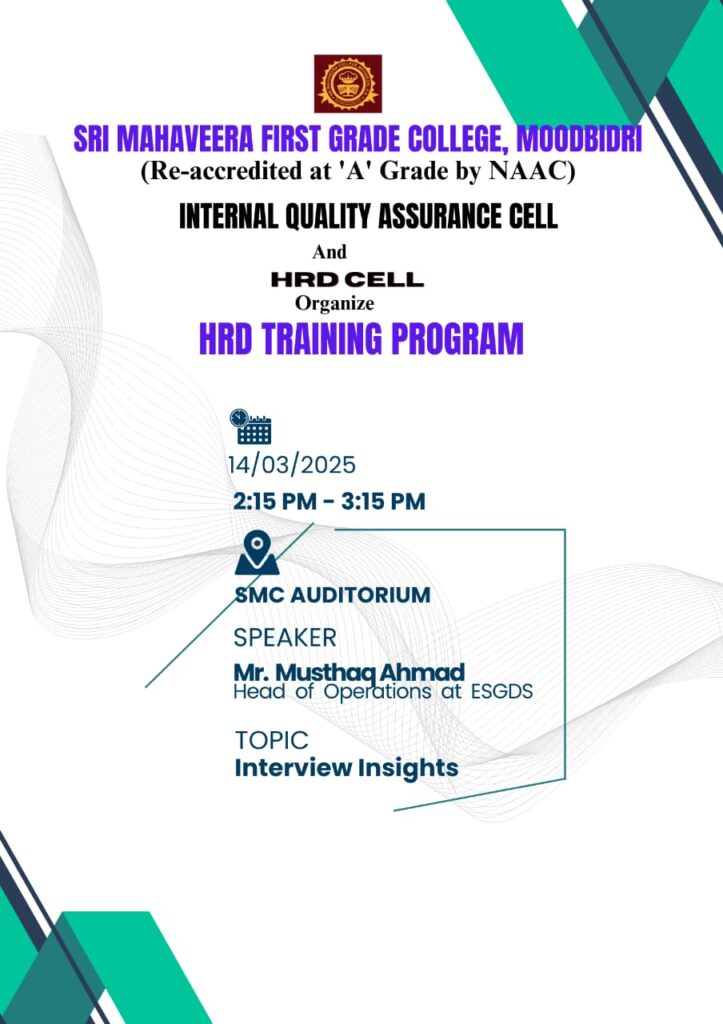 SRI MAHAVEERA FIRST GRADE COLLEGE, MOODBIDRI
(Re-accredited at 'A' Grade by NAAC)

INTERNAL QUALITY ASSURANCE CELL
And
HRD CELL
Organize
HRD TRAINING PROGRAM

14/03/2025
2:15 PM - 3:15 PM

SMC AUDITORIUM

SPEAKER
Mr. Musthaq Ahmad
Head of Operations at ESGDS

TOPIC
Interview Insights